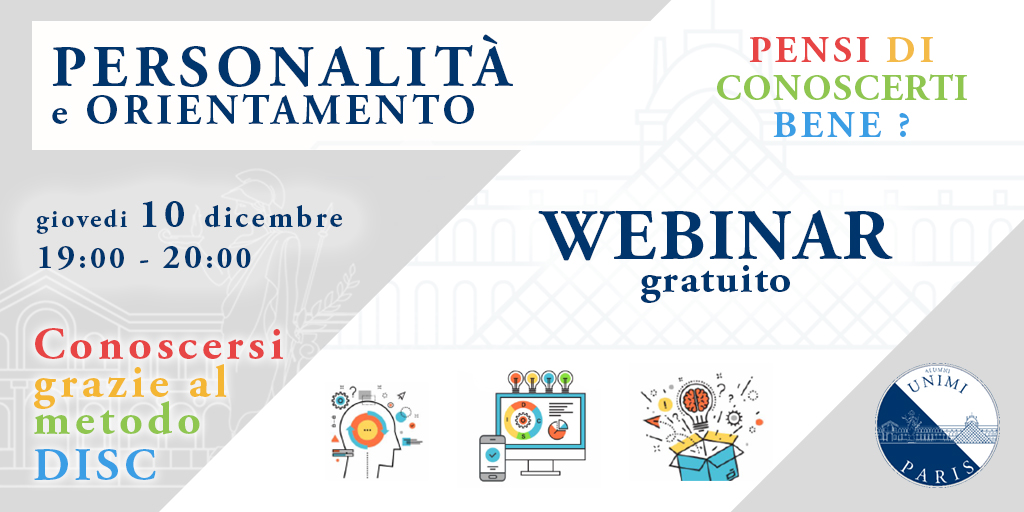 PERSONALITÀ
e ORIENTAMENTO

PENSI DI CONOSCERTI BENE ?

giovedì 10 dicembre
19:00 - 20:00

WEBINAR
gratuito

Conoscersi grazie al metodo DISC

ALUMNI
UNIMI
PARIS